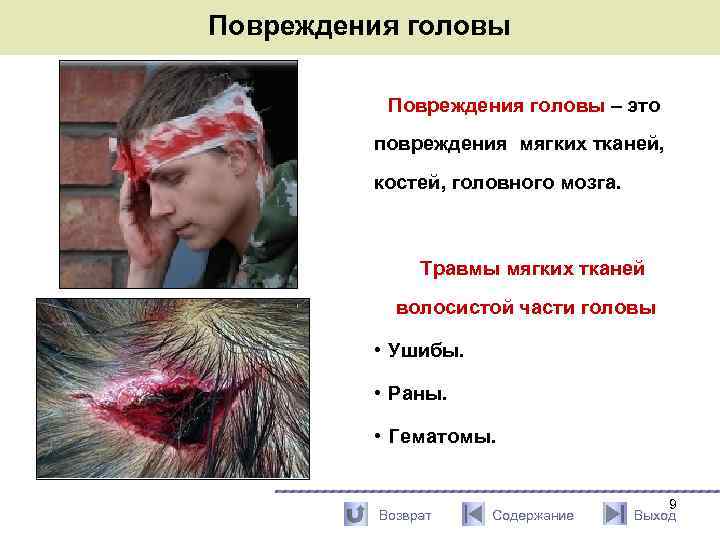 Повреждения головы

Повреждения головы – это повреждения мягких тканей, костей, головного мозга.

Травмы мягких тканей волосистой части головы

• Ушибы.

• Раны.

• Гематомы.

9

Возврат Содержание Выход